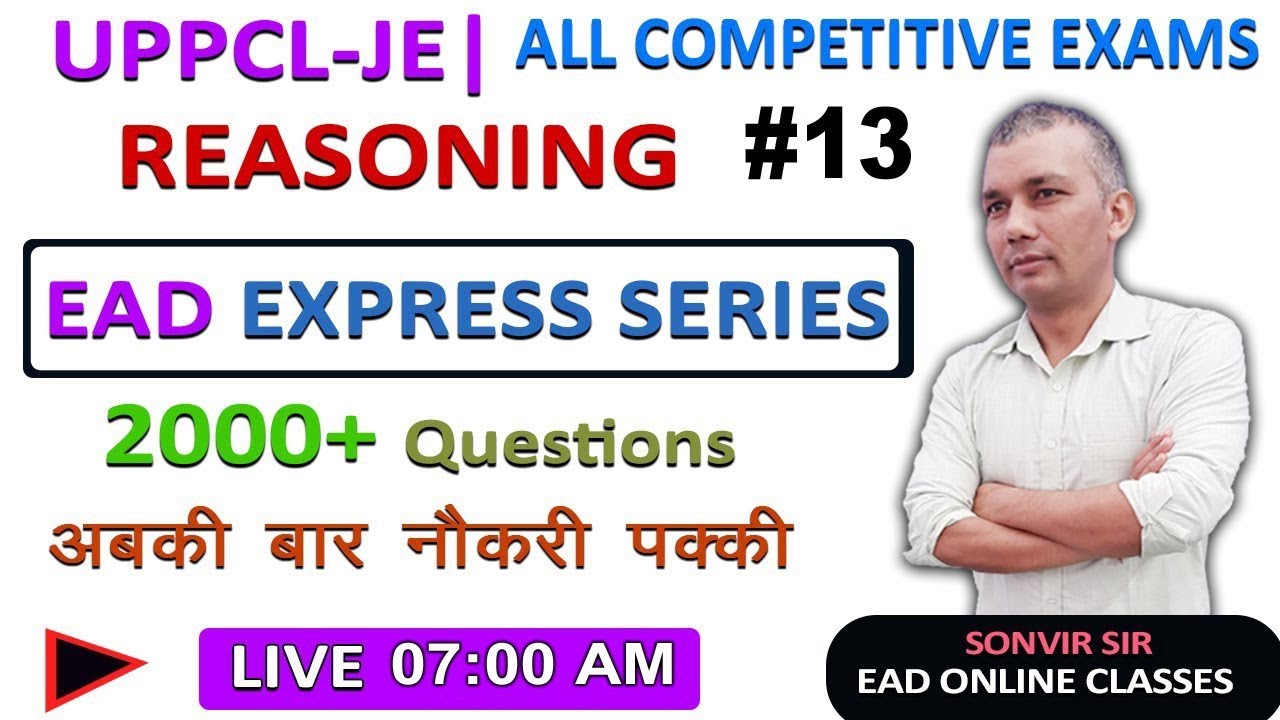 UPPCL-JE | ALL COMPETITIVE EXAMS

REASONING #13

EAD EXPRESS SERIES

2000+ Questions

अबकी बार नौकरी पक्की

LIVE 07:00 AM

SONVIR SIR
EAD ONLINE CLASSES